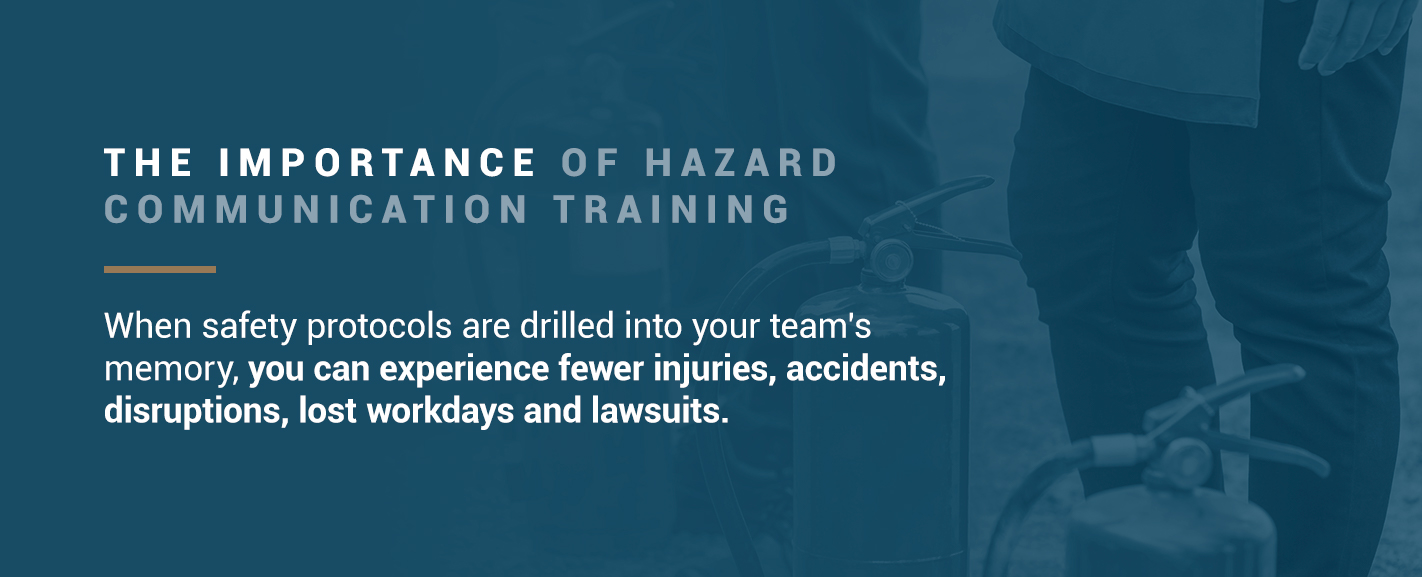 THE IMPORTANCE OF HAZARD COMMUNICATION TRAINING

When safety protocols are drilled into your team's memory, you can experience fewer injuries, accidents, disruptions, lost workdays and lawsuits.